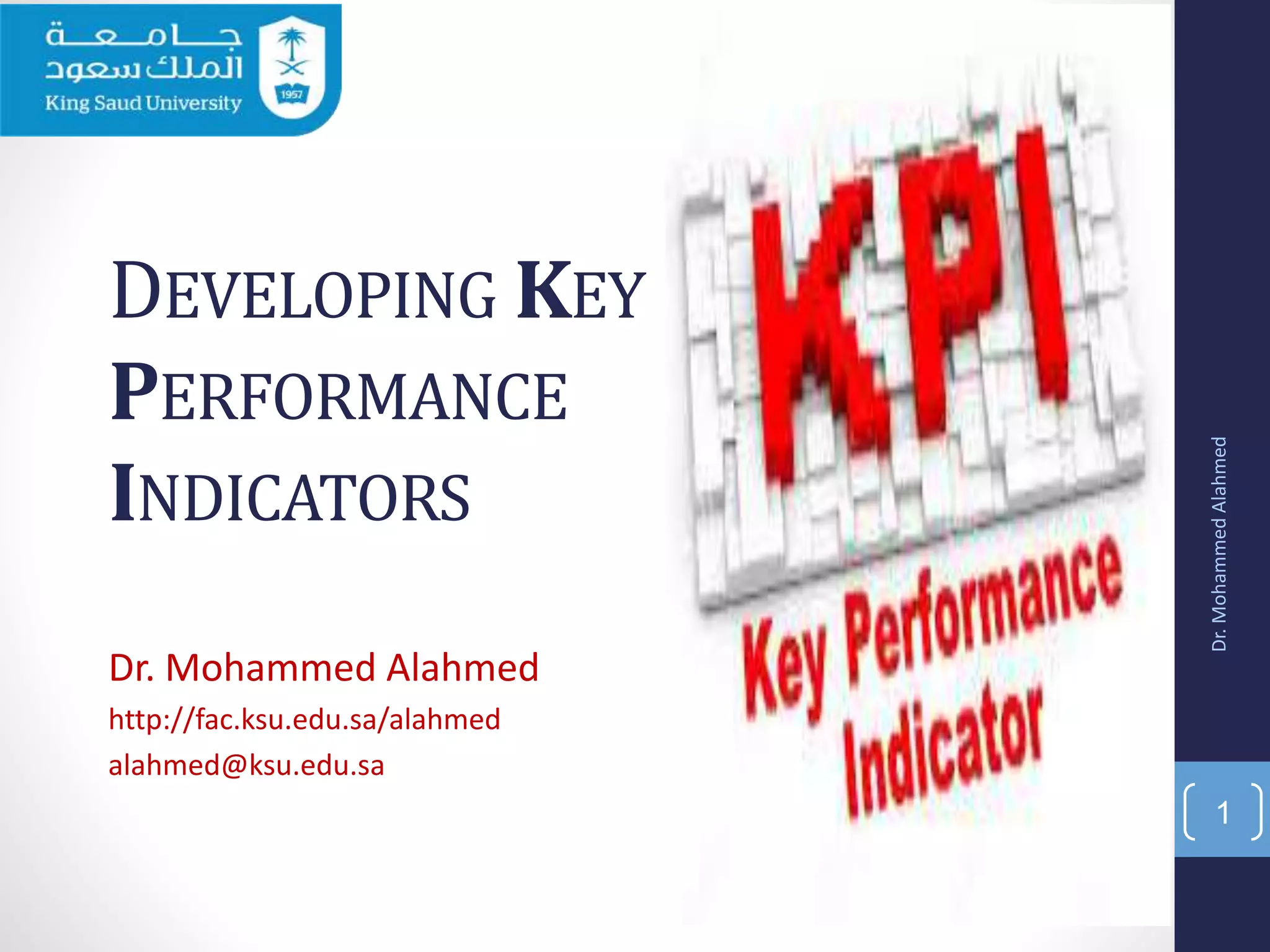 جامعة الملك سعود
King Saud University
1957

DEVELOPING KEY PERFORMANCE INDICATORS

Dr. Mohammed Alahmed
http://fac.ksu.edu.sa/alahmed
alahmed@ksu.edu.sa

KPI
Key Performance Indicator

Dr. Mohammed Alahmed

1